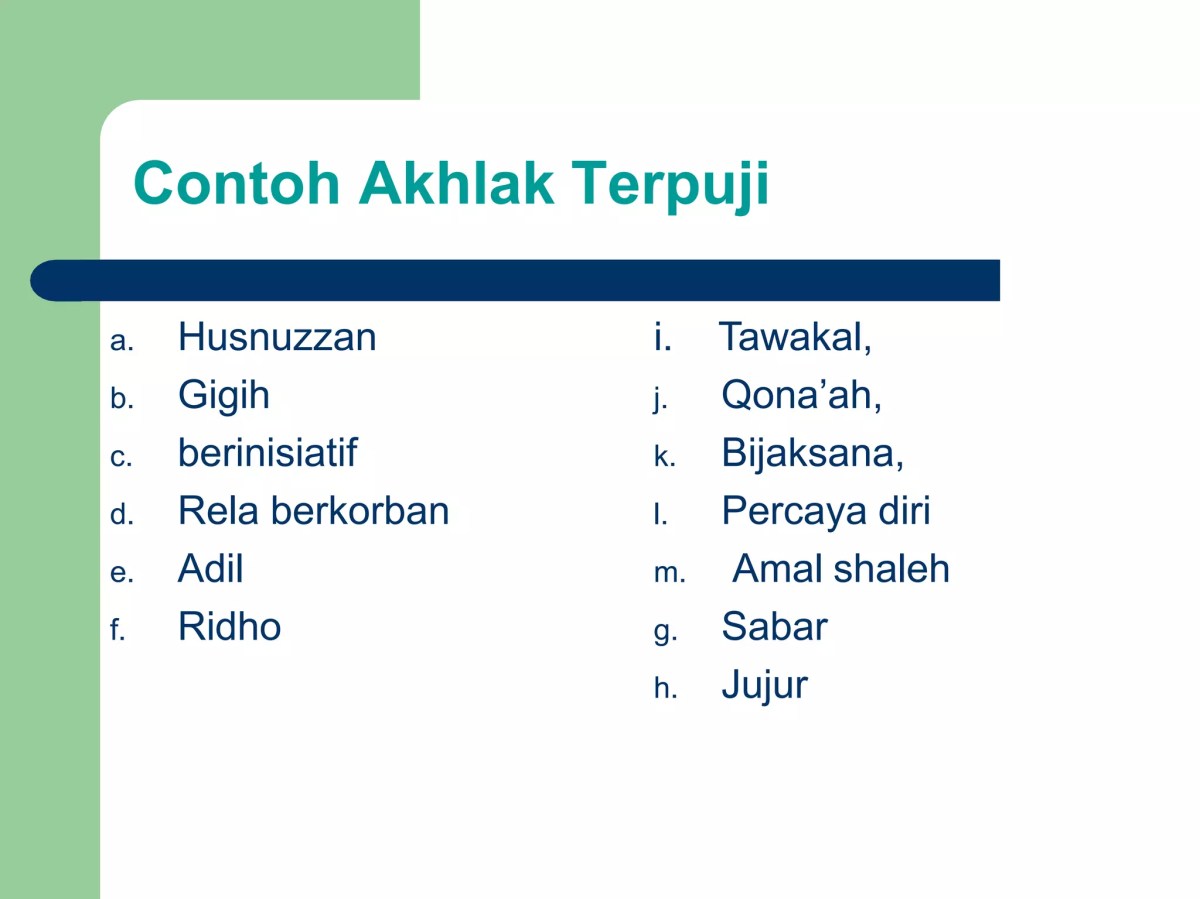 Contoh Akhlak Terpuji

a. Husnuzzan
b. Gigih
c. berinisiatif
d. Rela berkorban
e. Adil
f. Ridho

i. Tawakal,
j. Qona’ah,
k. Bijaksana,
l. Percaya diri
m. Amal shaleh
g. Sabar
h. Jujur